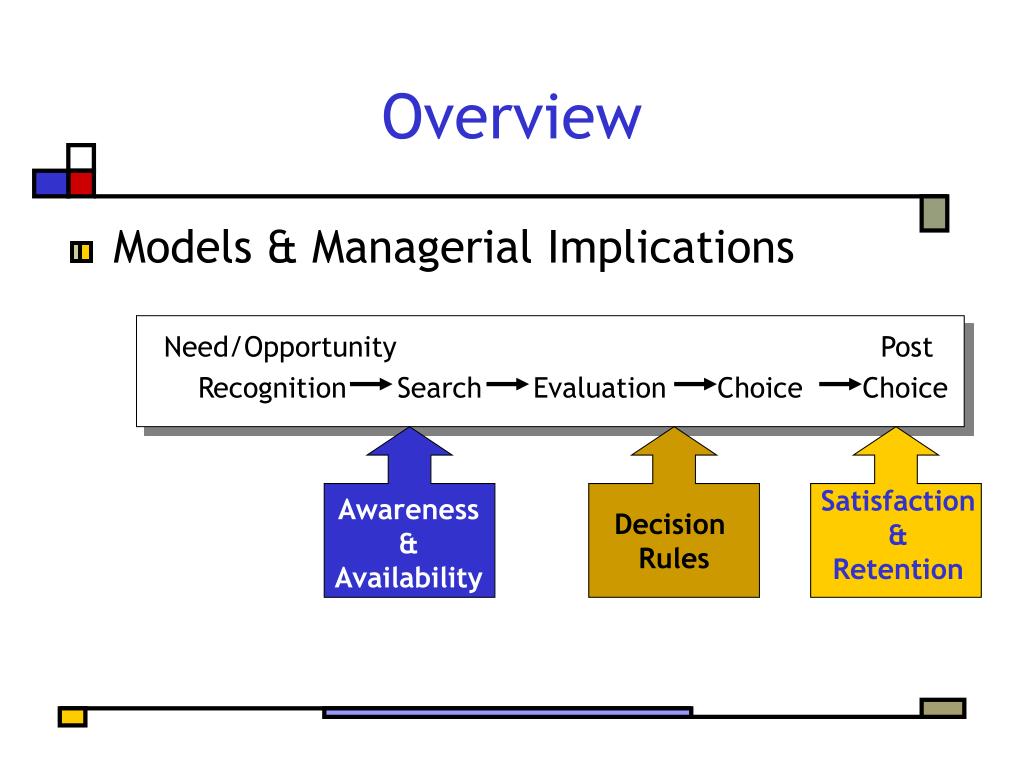 Overview

Models & Managerial Implications

Need/Opportunity Recognition → Search → Evaluation → Choice → Post Choice

Awareness & Availability

Decision Rules

Satisfaction & Retention